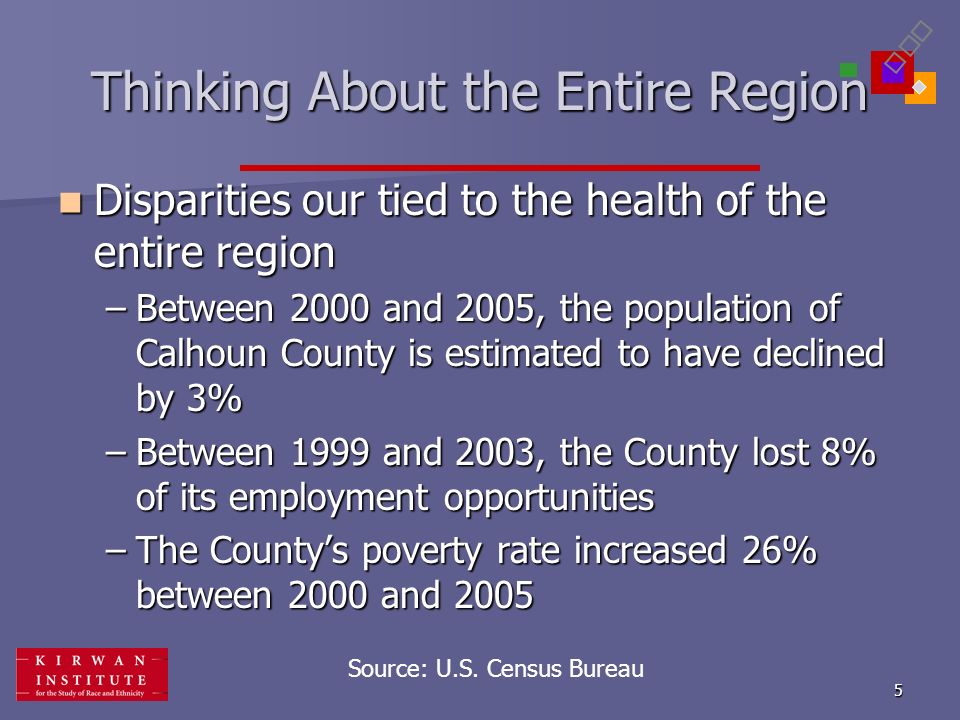 Thinking About the Entire Region

Disparities our tied to the health of the entire region

– Between 2000 and 2005, the population of Calhoun County is estimated to have declined by 3%

– Between 1999 and 2003, the County lost 8% of its employment opportunities

– The County's poverty rate increased 26% between 2000 and 2005

KIRWAN INSTITUTE for the Study of Race and Ethnicity

Source: U.S. Census Bureau

5